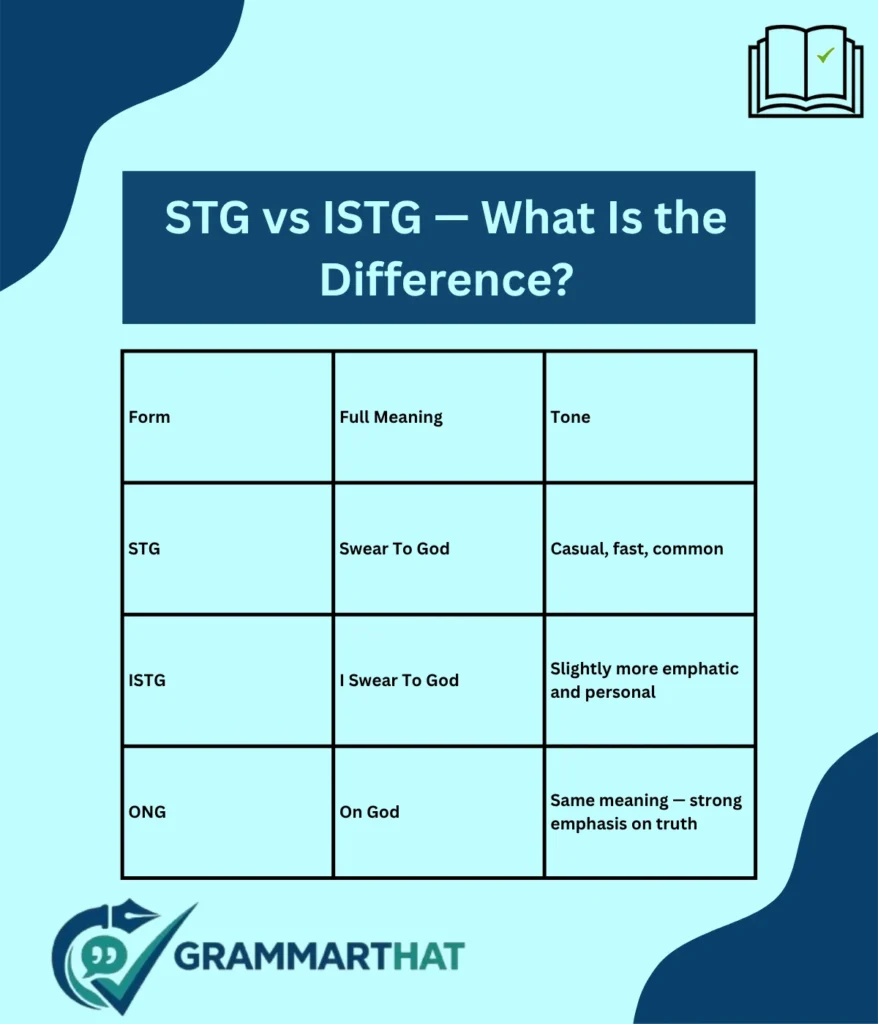 STG vs ISTG — What Is the Difference?

| Form | Full Meaning | Tone |
|---|---|---|
| STG | Swear To God | Casual, fast, common |
| ISTG | I Swear To God | Slightly more emphatic and personal |
| ONG | On God | Same meaning — strong emphasis on truth |

GRAMMARTHAT